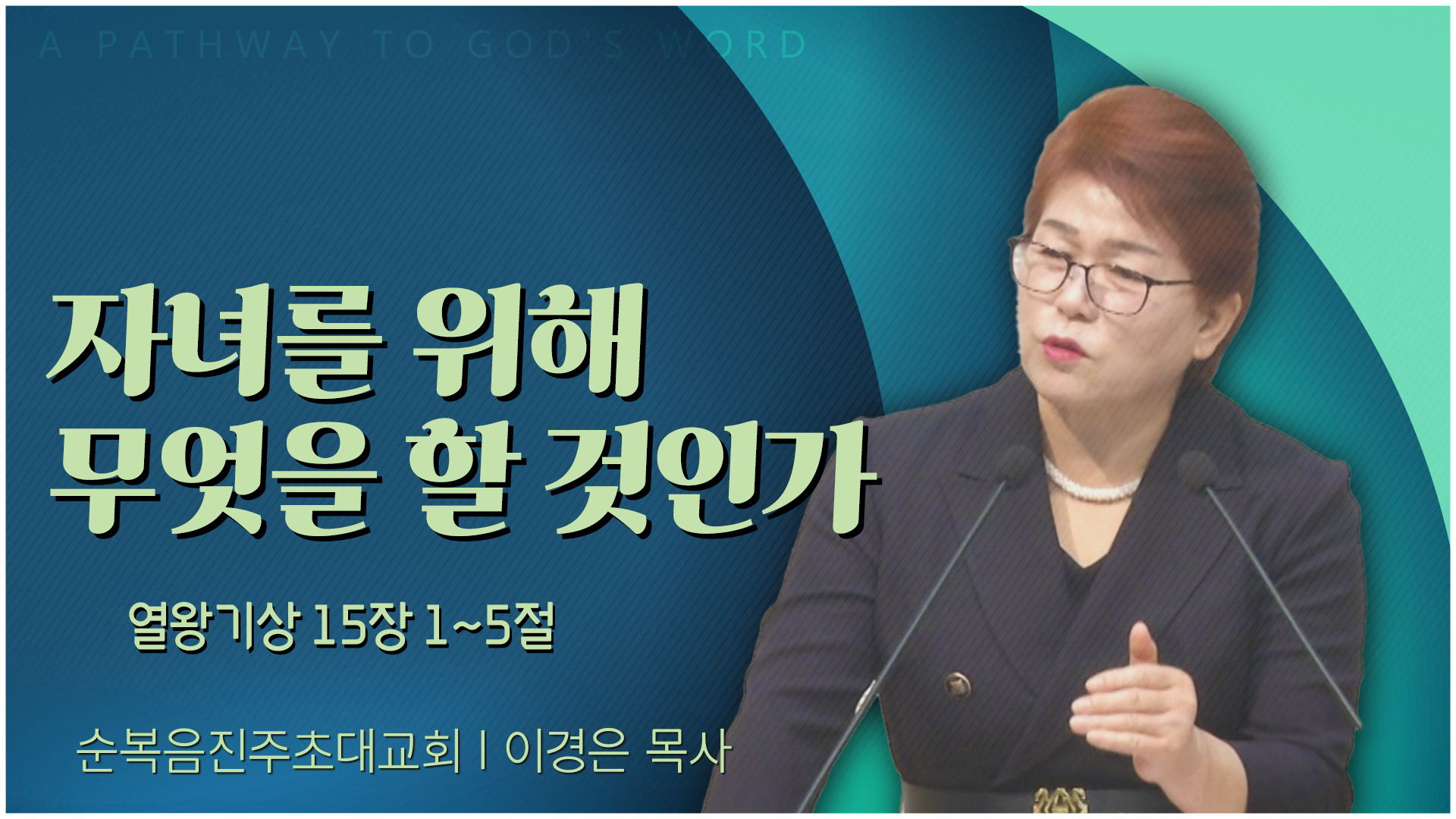 A PATHWAY TO GOD'S WORD

자녀를 위해
무엇을 할 것인가

열왕기상 15장 1~5절

순복음진주초대교회 | 이경은 목사